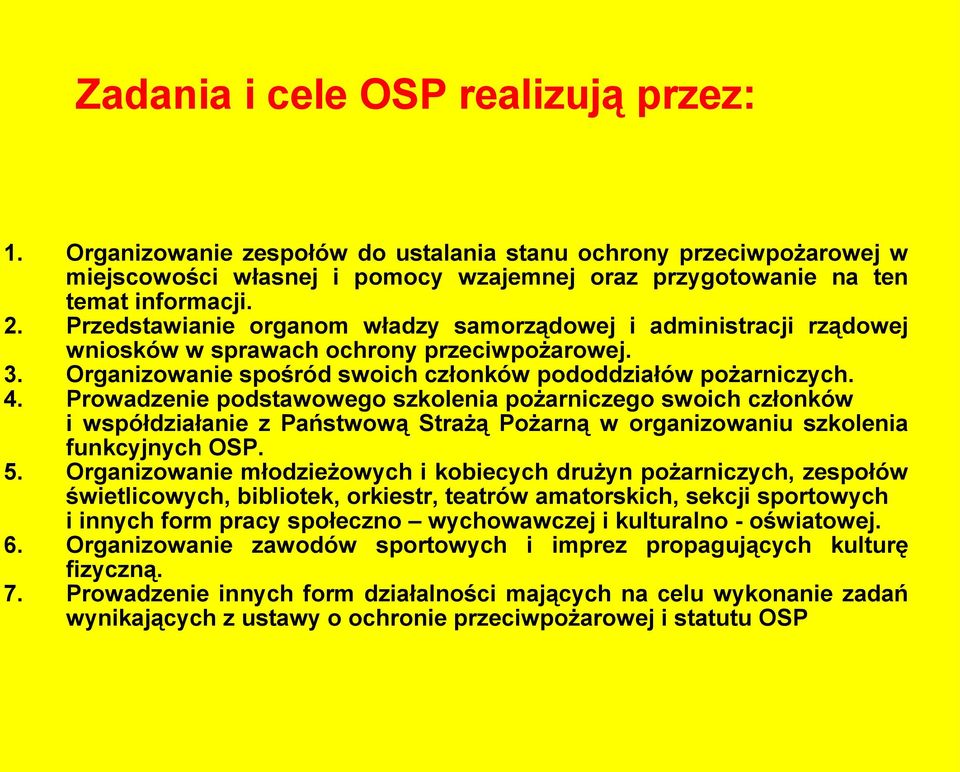 Zadania i cele OSP realizują przez:

1. Organizowanie zespołów do ustalania stanu ochrony przeciwpożarowej w miejscowości własnej i pomocy wzajemnej oraz przygotowanie na ten temat informacji.
2. Przedstawianie organom władzy samorządowej i administracji rządowej wniosków w sprawach ochrony przeciwpożarowej.
3. Organizowanie spośród swoich członków pododdziałów pożarniczych.
4. Prowadzenie podstawowego szkolenia pożarniczego swoich członków i współdziałanie z Państwową Strażą Pożarną w organizowaniu szkolenia funkcyjnych OSP.
5. Organizowanie młodzieżowych i kobiecych drużyn pożarniczych, zespołów świetlicowych, bibliotek, orkiestr, teatrów amatorskich, sekcji sportowych i innych form pracy społeczno – wychowawczej i kulturalno - oświatowej.
6. Organizowanie zawodów sportowych i imprez propagujących kulturę fizyczną.
7. Prowadzenie innych form działalności mających na celu wykonanie zadań wynikających z ustawy o ochronie przeciwpożarowej i statutu OSP